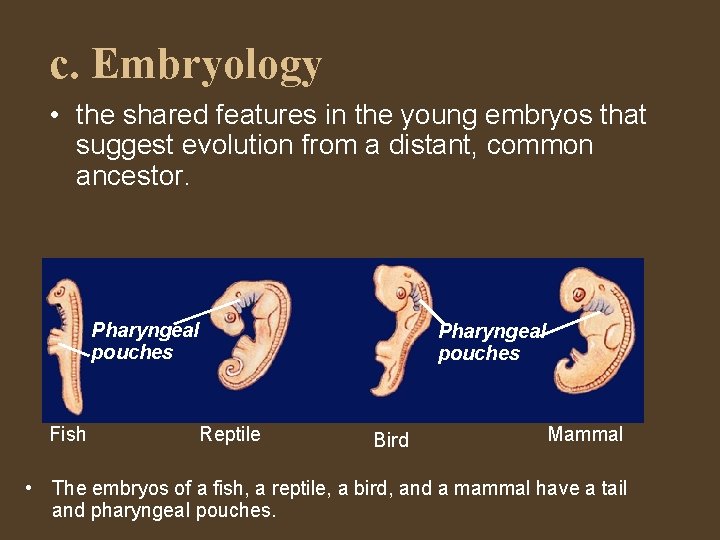 c. Embryology

• the shared features in the young embryos that suggest evolution from a distant, common ancestor.

Pharyngeal pouches

Pharyngeal pouches

Fish

Reptile

Bird

Mammal

• The embryos of a fish, a reptile, a bird, and a mammal have a tail and pharyngeal pouches.